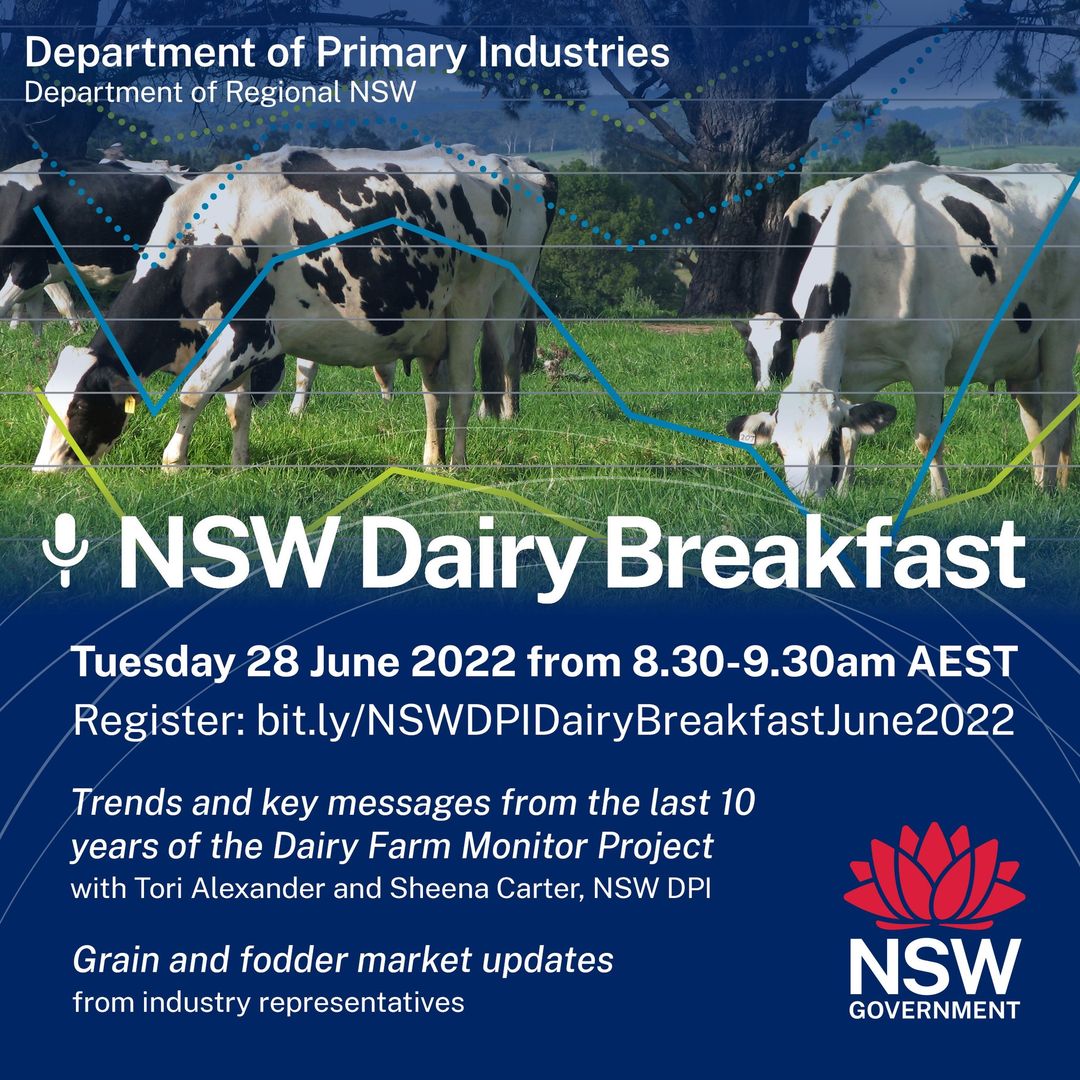 Department of Primary Industries
Department of Regional NSW

NSW Dairy Breakfast

Tuesday 28 June 2022 from 8.30-9.30am AEST
Register: bit.ly/NSWDPIDairyBreakfastJune2022

Trends and key messages from the last 10 years of the Dairy Farm Monitor Project
with Tori Alexander and Sheena Carter, NSW DPI

Grain and fodder market updates
from industry representatives

NSW
GOVERNMENT